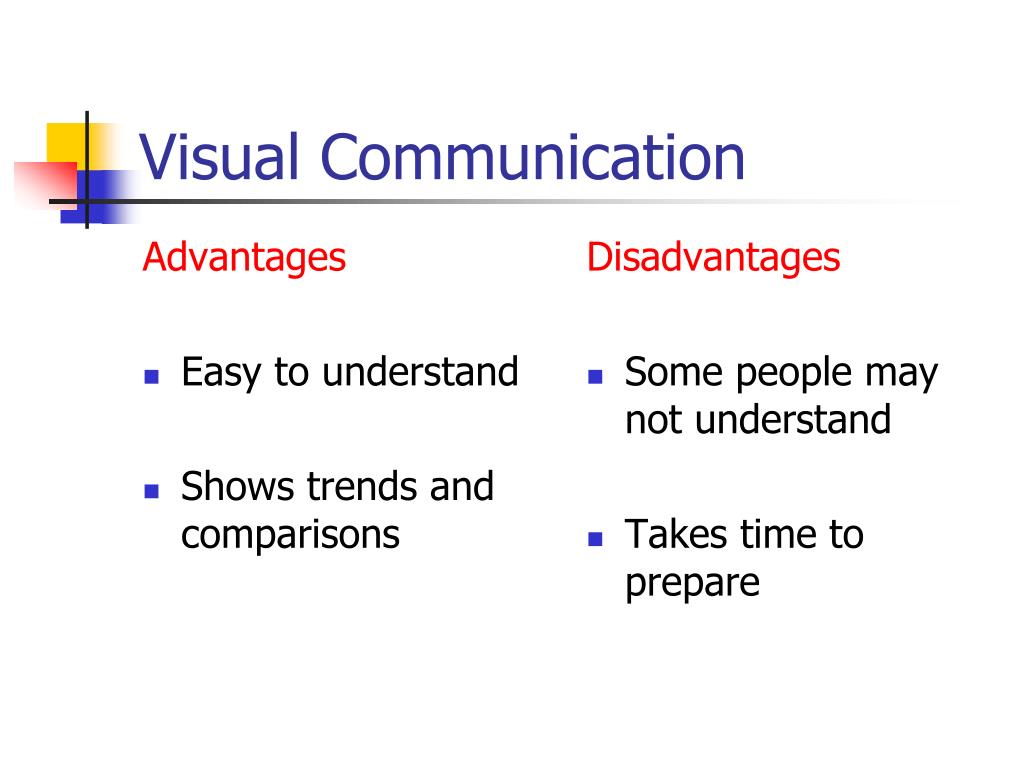 Visual Communication

Advantages

- Easy to understand
- Shows trends and comparisons

Disadvantages

- Some people may not understand
- Takes time to prepare